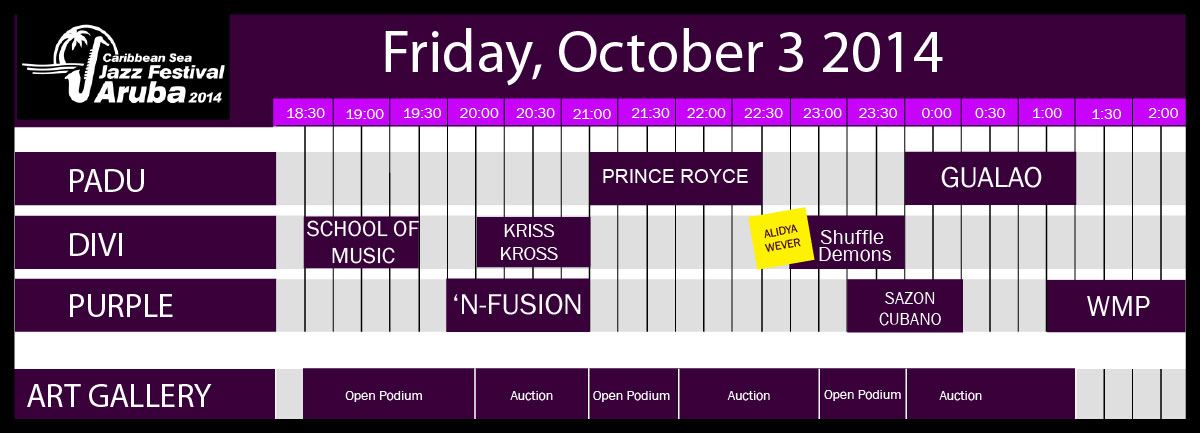 Caribbean Sea Jazz Festival Aruba 2014

Friday, October 3 2014

18:30 19:00 19:30 20:00 20:30 21:00 21:30 22:00 22:30 23:00 23:30 0:00 0:30 1:00 1:30 2:00

PADU
PRINCE ROYCE
GUALAO

DIVI
SCHOOL OF MUSIC
KRISS KROSS
ALIDYA WEVER
Shuffle Demons

PURPLE
'N-FUSION
SAZON CUBANO
WMP

ART GALLERY
Open Podium
Auction
Open Podium
Auction
Open Podium
Auction